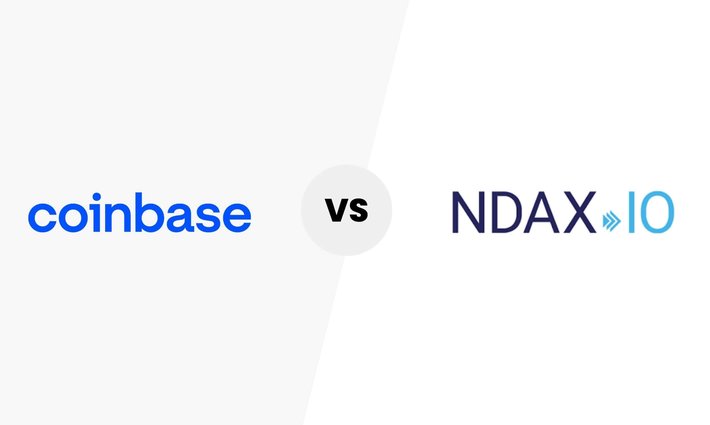 coinbase

vs

NDAX IO